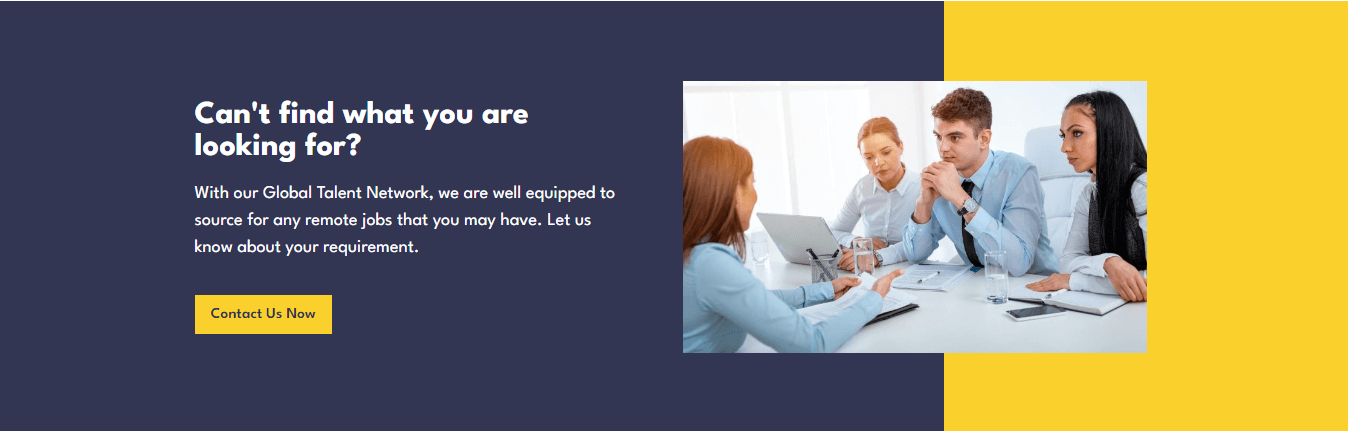 Can't find what you are looking for?

With our Global Talent Network, we are well equipped to source for any remote jobs that you may have. Let us know about your requirement.

Contact Us Now